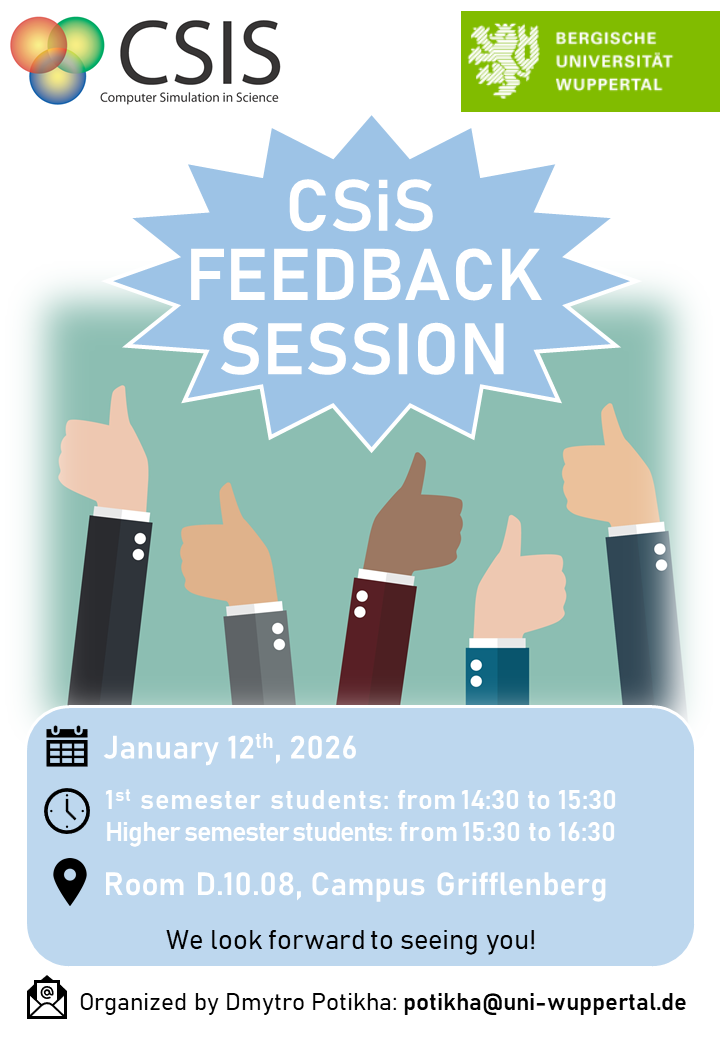 CSIS
Computer Simulation in Science

BERGISCHE
UNIVERSITÄT
WUPPERTAL

CSiS
FEEDBACK
SESSION

January 12$^{th}$, 2026

1$^{st}$ semester students: from 14:30 to 15:30
Higher semester students: from 15:30 to 16:30

Room D.10.08, Campus Grifflenberg

We look forward to seeing you!

Organized by Dmytro Potikha: potikha@uni-wuppertal.de